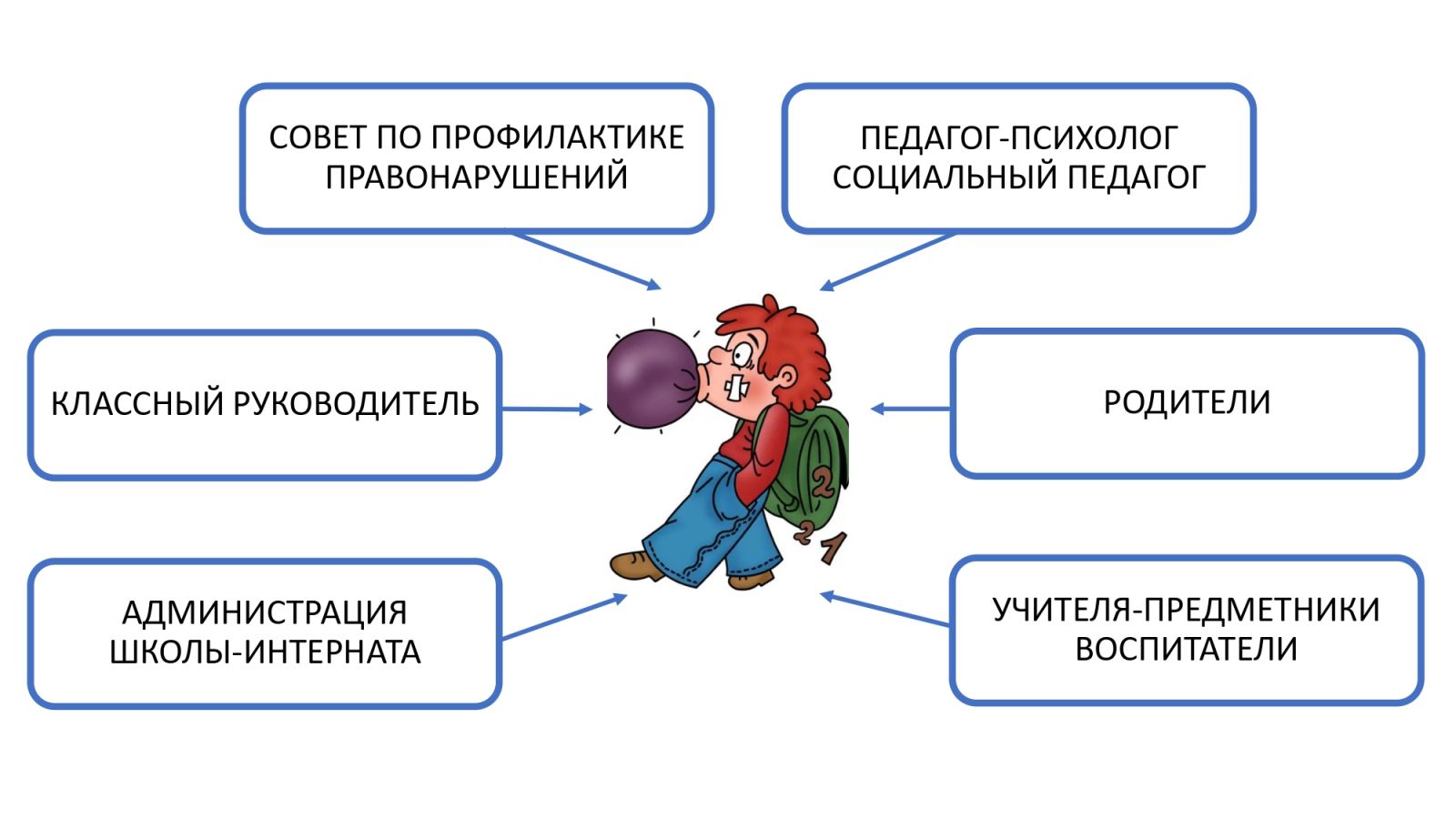 СОВЕТ ПО ПРОФИЛАКТИКЕ ПРАВОНАРУШЕНИЙ

ПЕДАГОГ-ПСИХОЛОГ
СОЦИАЛЬНЫЙ ПЕДАГОГ

КЛАССНЫЙ РУКОВОДИТЕЛЬ

РОДИТЕЛИ

2
2
1

АДМИНИСТРАЦИЯ ШКОЛЫ-ИНТЕРНАТА

УЧИТЕЛЯ-ПРЕДМЕТНИКИ
ВОСПИТАТЕЛИ